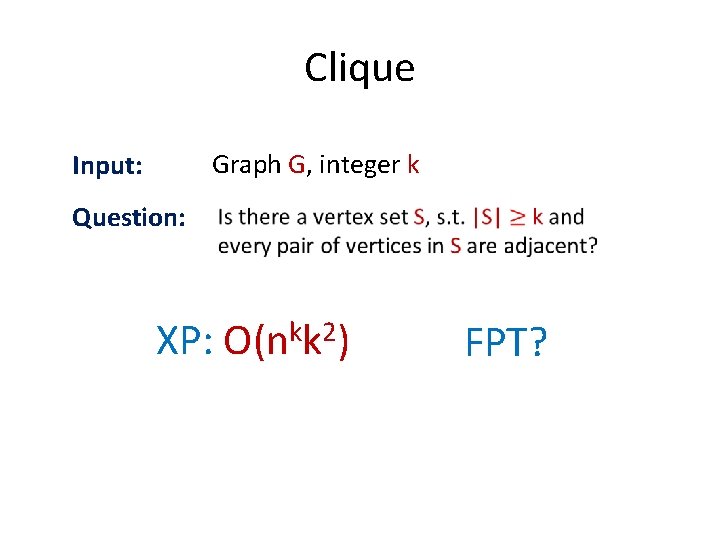 Clique

Input: Graph G, integer k

Question: Is there a vertex set S, s.t. $|S| \geq k$ and every pair of vertices in S are adjacent?

XP: $O(n^k k^2)$

FPT?